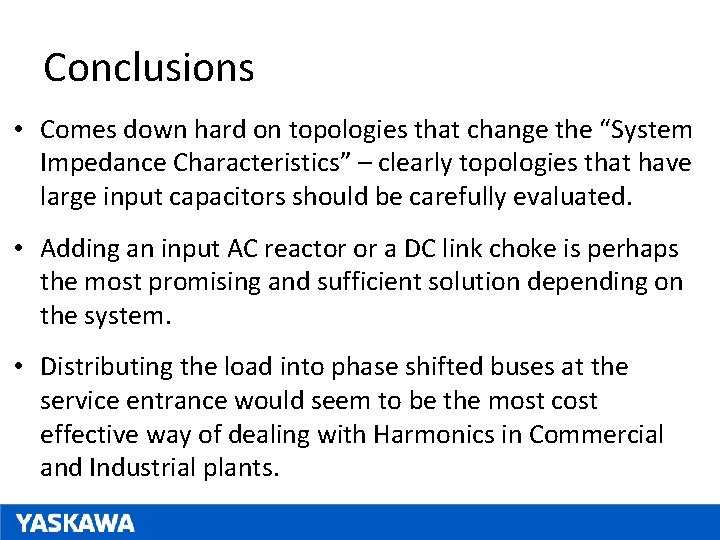 Conclusions

• Comes down hard on topologies that change the “System Impedance Characteristics” – clearly topologies that have large input capacitors should be carefully evaluated.

• Adding an input AC reactor or a DC link choke is perhaps the most promising and sufficient solution depending on the system.

• Distributing the load into phase shifted buses at the service entrance would seem to be the most cost effective way of dealing with Harmonics in Commercial and Industrial plants.

YASKAWA